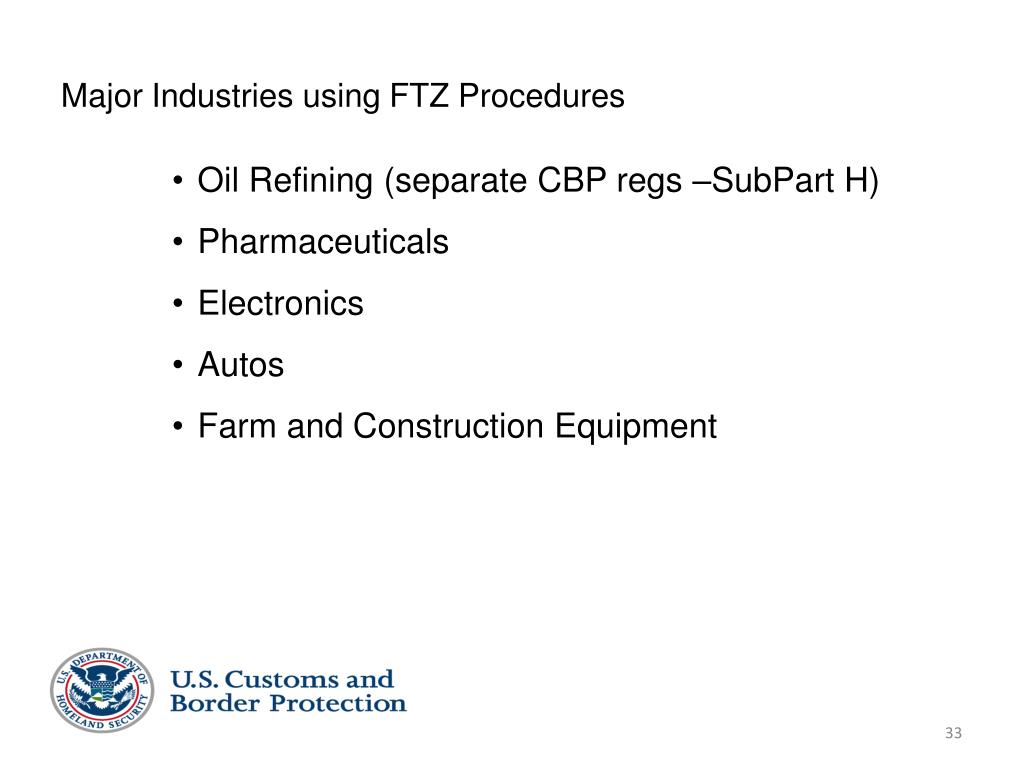 Major Industries using FTZ Procedures

• Oil Refining (separate CBP regs –SubPart H)
• Pharmaceuticals
• Electronics
• Autos
• Farm and Construction Equipment

U.S. DEPARTMENT OF HOMELAND SECURITY

U.S. Customs and Border Protection

33